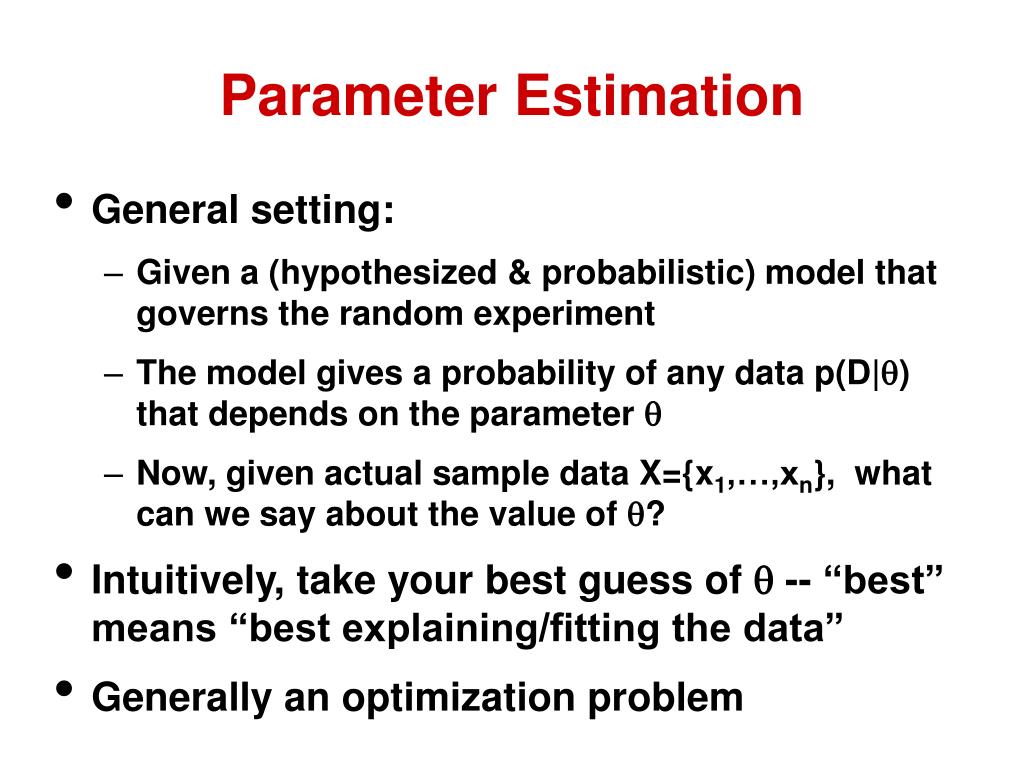 Parameter Estimation

• General setting:
– Given a (hypothesized & probabilistic) model that governs the random experiment
– The model gives a probability of any data $p(D|\theta)$ that depends on the parameter $\theta$
– Now, given actual sample data $X=\{x_1,\ldots,x_n\}$, what can we say about the value of $\theta$?

• Intuitively, take your best guess of $\theta$ -- “best” means “best explaining/fitting the data”

• Generally an optimization problem